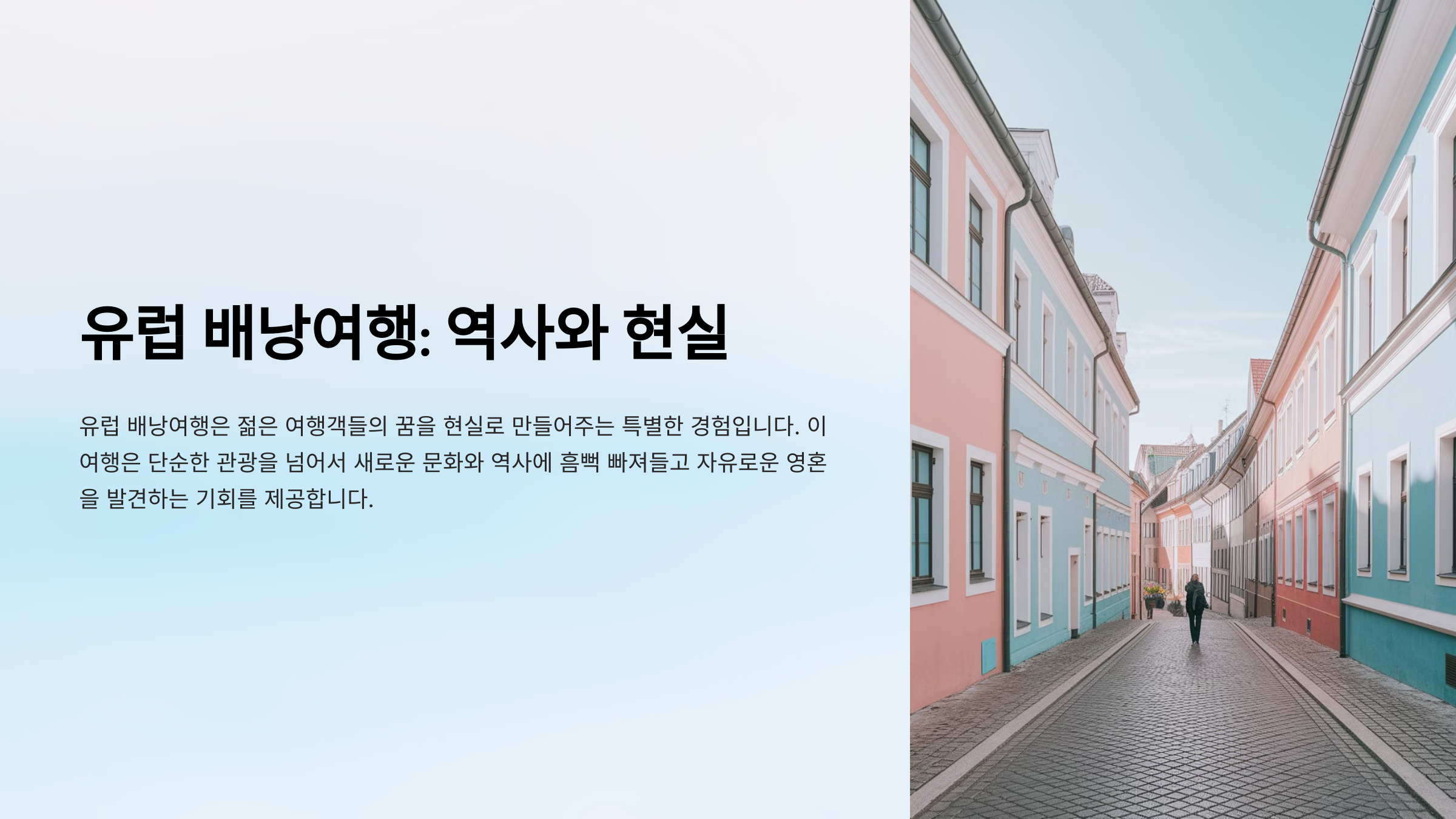 유럽 배낭여행: 역사와 현실

유럽 배낭여행은 젊은 여행객들의 꿈을 현실로 만들어주는 특별한 경험입니다. 이 여행은 단순한 관광을 넘어서 새로운 문화와 역사에 흠뻑 빠져들고 자유로운 영혼을 발견하는 기회를 제공합니다.